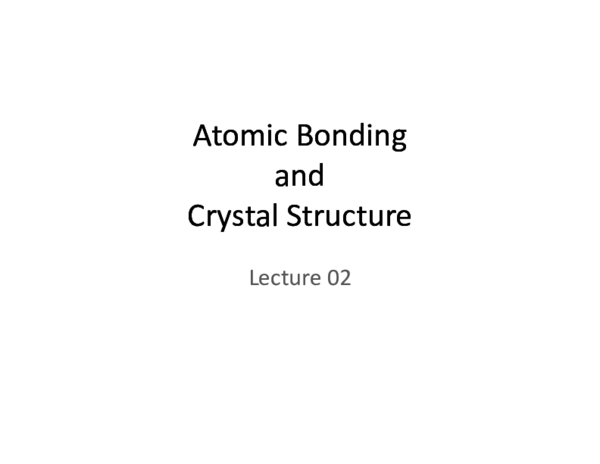 Atomic Bonding
and
Crystal Structure

Lecture 02